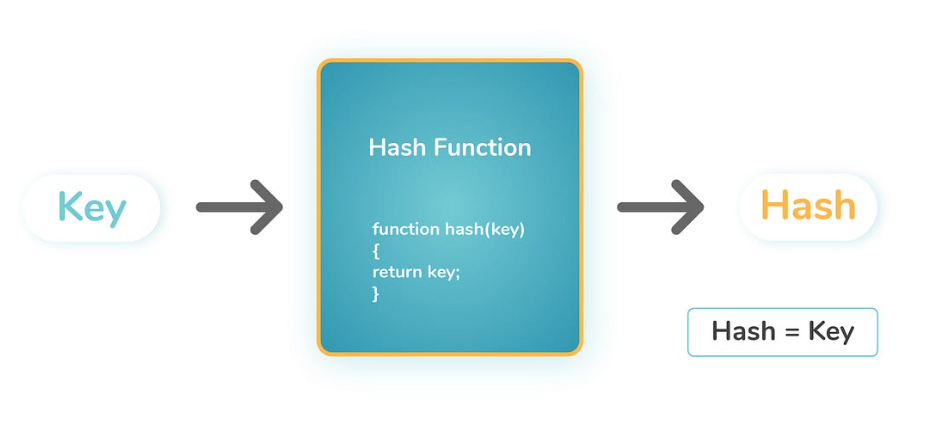 Key

Hash Function

function hash(key)
{
return key;
}

Hash

Hash = Key